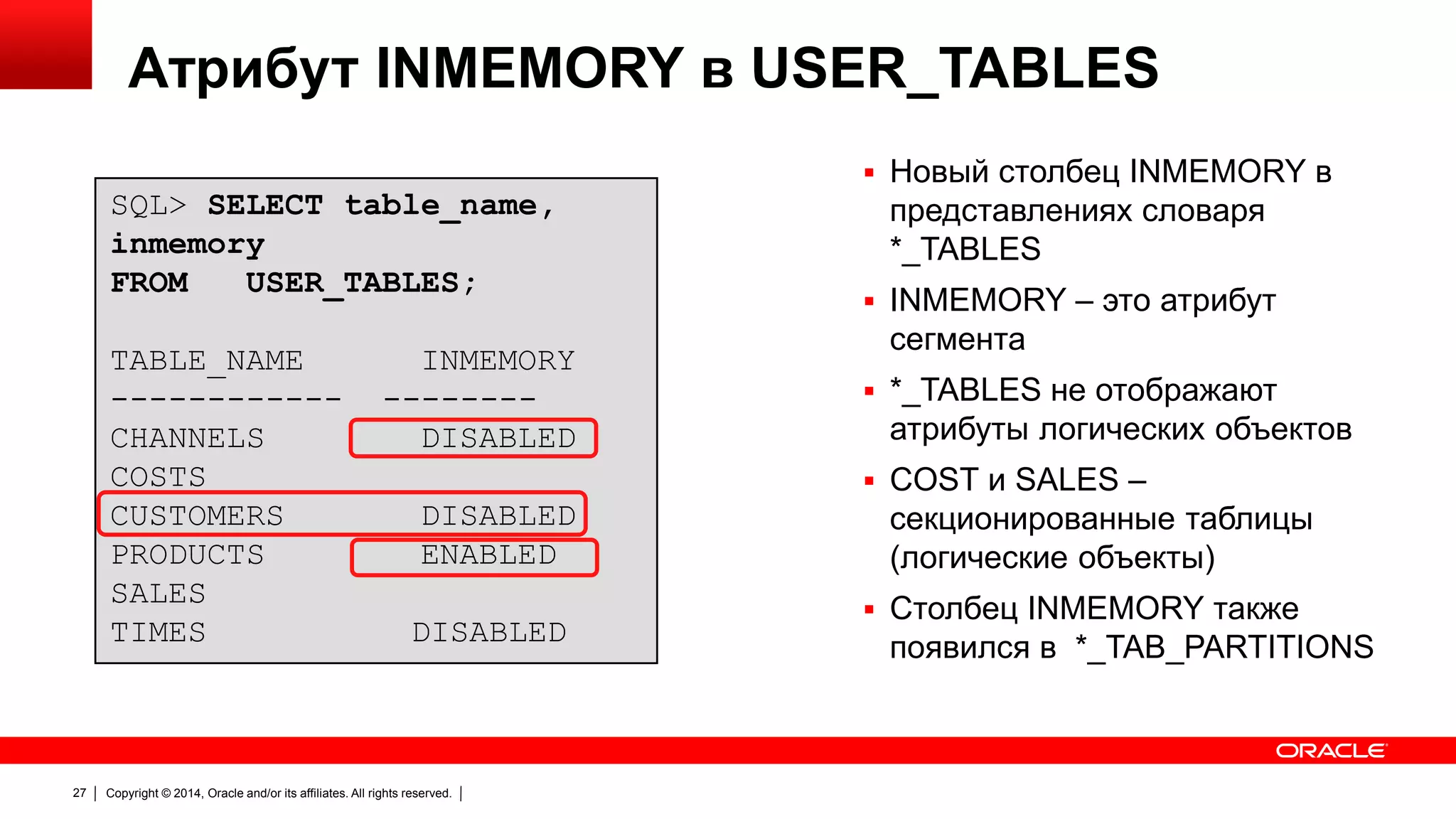 Атрибут INMEMORY в USER_TABLES

SQL> SELECT table_name, inmemory
FROM USER_TABLES;

TABLE_NAME INMEMORY
------------ --------
CHANNELS DISABLED
COSTS
CUSTOMERS DISABLED
PRODUCTS ENABLED
SALES
TIMES DISABLED

▪ Новый столбец INMEMORY в представлениях словаря *_TABLES
▪ INMEMORY – это атрибут сегмента
▪ *_TABLES не отображают атрибуты логических объектов
▪ COST и SALES – секционированные таблицы (логические объекты)
▪ Столбец INMEMORY также появился в *_TAB_PARTITIONS

ORACLE

27 | Copyright © 2014, Oracle and/or its affiliates. All rights reserved. |